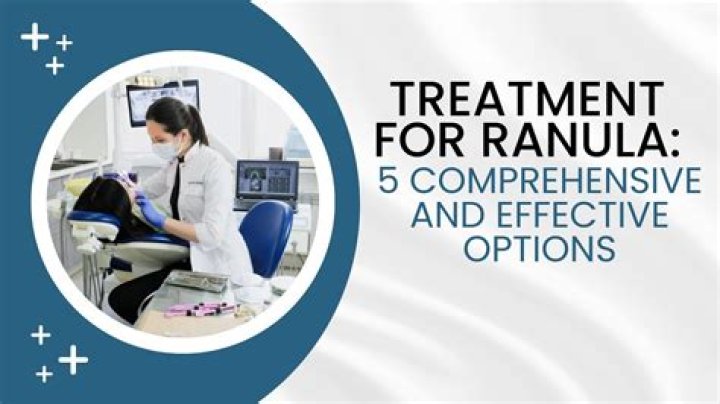 TREATMENT FOR RANULA:

5 COMPREHENSIVE AND EFFECTIVE OPTIONS